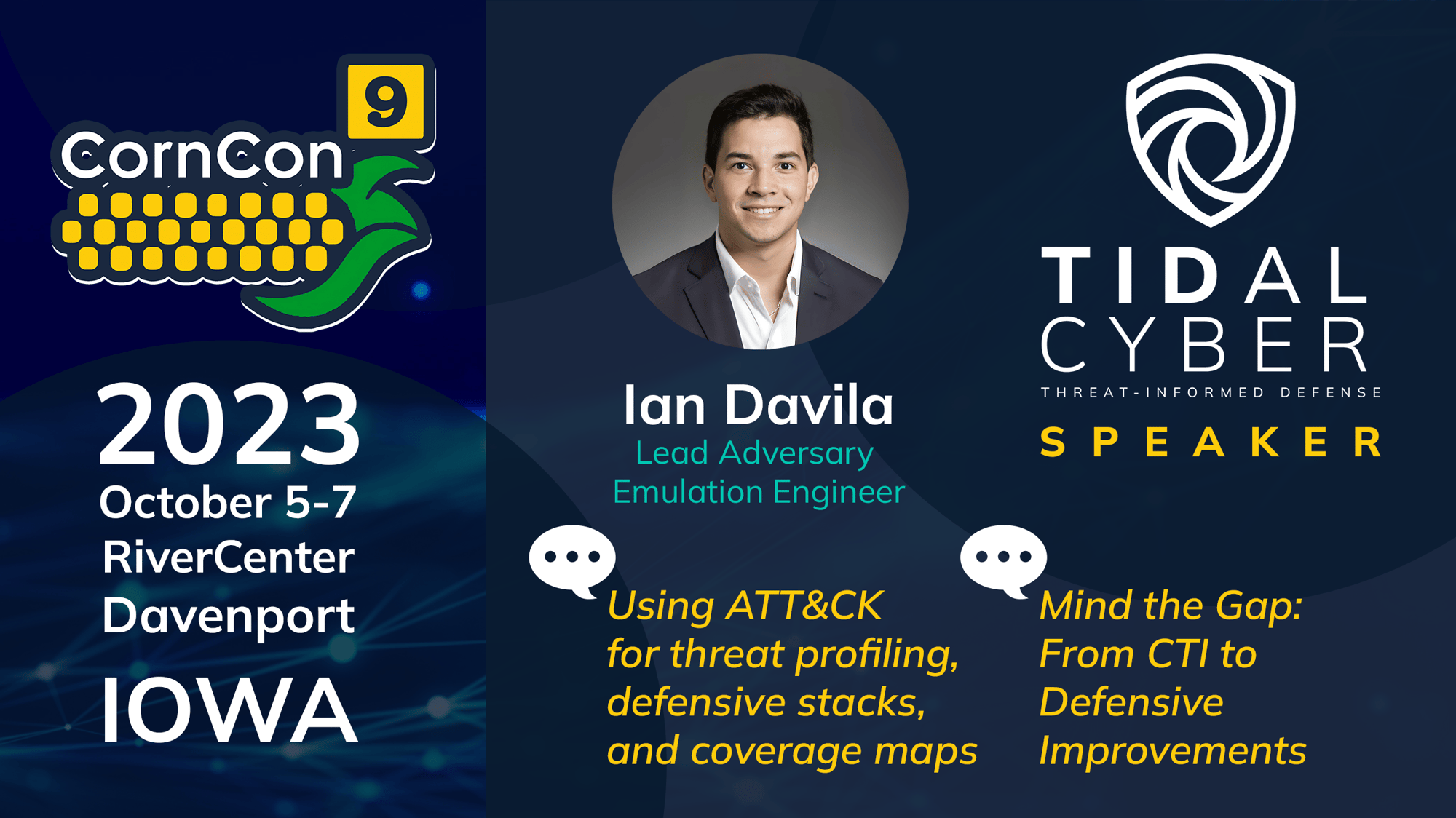 CornCon 9

2023
October 5-7
RiverCenter
Davenport
IOWA

Ian Davila
Lead Adversary Emulation Engineer

TIDAL CYBER
THREAT-INFORMED DEFENSE
SPEAKER

Using ATT&CK for threat profiling, defensive stacks, and coverage maps

Mind the Gap: From CTI to Defensive Improvements